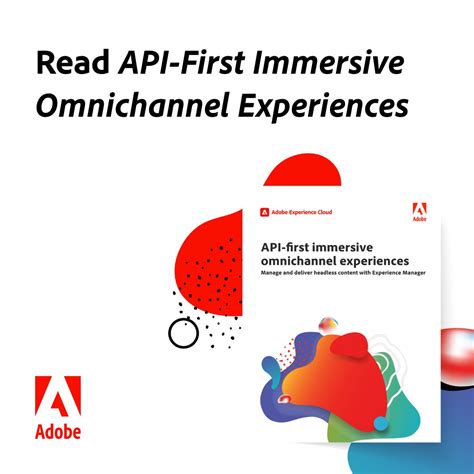 Read API-First Immersive Omnichannel Experiences

Adobe Experience Cloud

Adobe

API-first immersive omnichannel experiences

Manage and deliver headless content with Experience Manager

Adobe